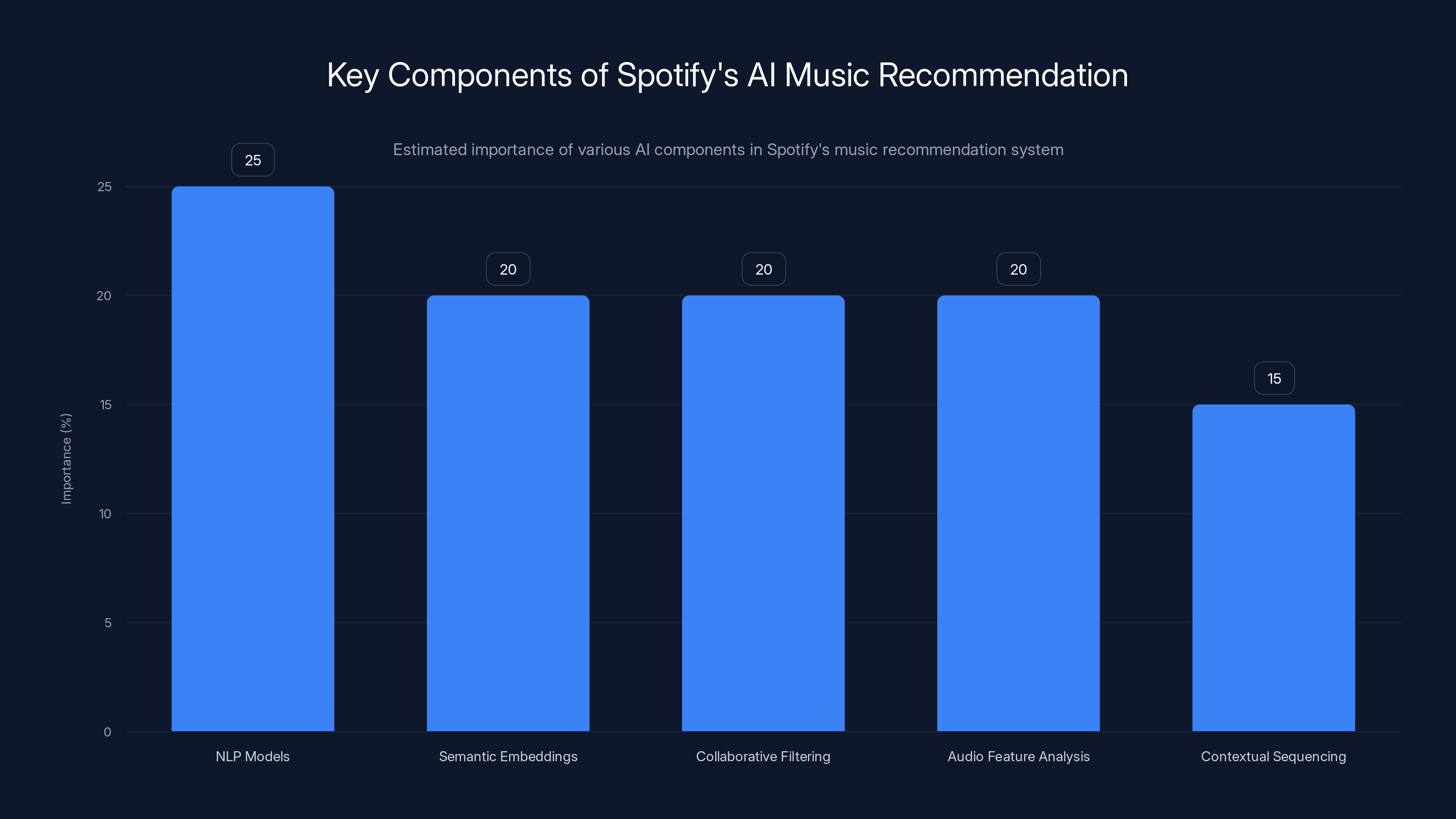 Key Components of Spotify's AI Music Recommendation

Estimated importance of various AI components in Spotify's music recommendation system

Importance (%)

25
20
15
10
5
0

25
20
20
20
15

NLP Models
Semantic Embeddings
Collaborative Filtering
Audio Feature Analysis
Contextual Sequencing